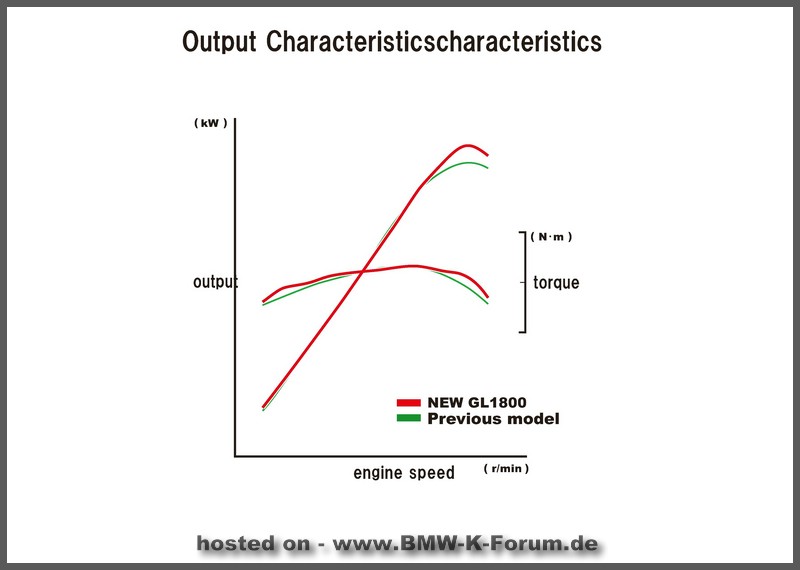 Output Characteristicscharacteristics

( kW )

output

( N·m )

torque

NEW GL1800
Previous model

engine speed

( r/min )

hosted on - www.BMW-K-Forum.de